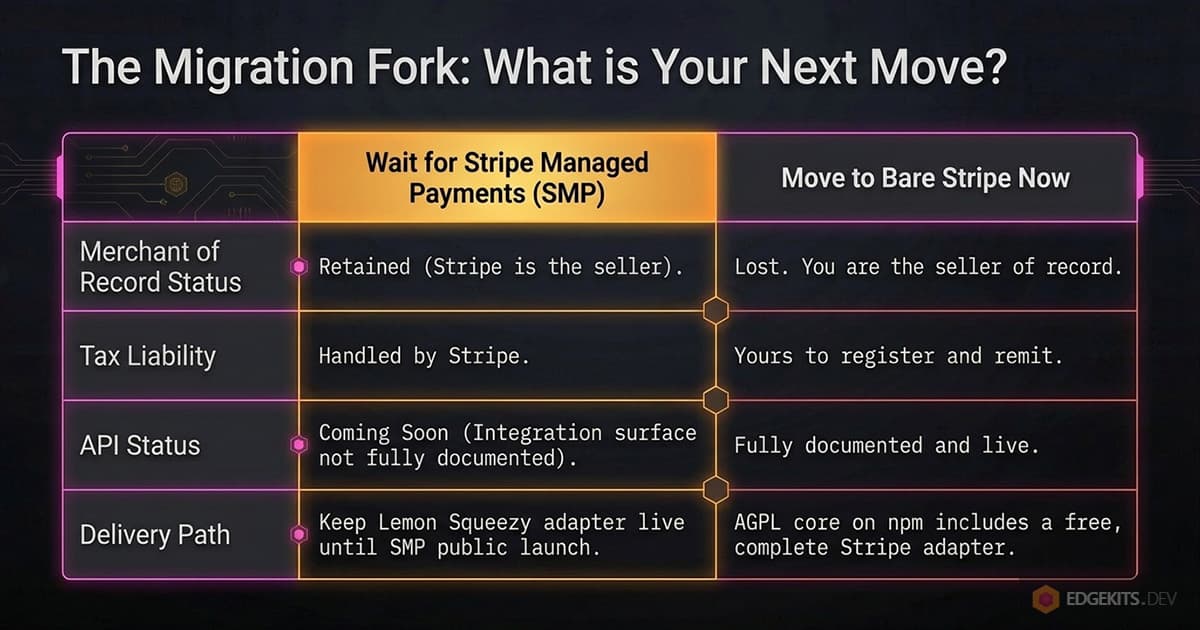 The Migration Fork: What is Your Next Move?

| | Wait for Stripe Managed Payments (SMP) | Move to Bare Stripe Now |
|---|---|---|
| Merchant of Record Status | Retained (Stripe is the seller). | Lost. You are the seller of record. |
| Tax Liability | Handled by Stripe. | Yours to register and remit. |
| API Status | Coming Soon (Integration surface not fully documented). | Fully documented and live. |
| Delivery Path | Keep Lemon Squeezy adapter live until SMP public launch. | AGPL core on npm includes a free, complete Stripe adapter. |

EDGEKITS.DEV